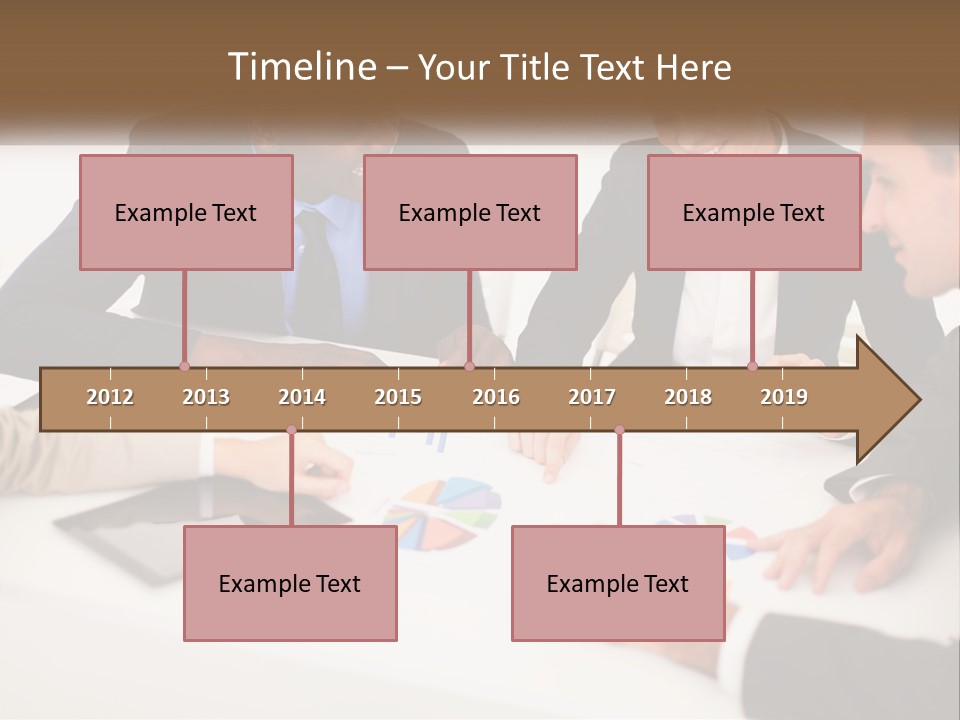 Timeline – Your Title Text Here

Example Text

Example Text

Example Text

2012 2013 2014 2015 2016 2017 2018 2019

Example Text

Example Text